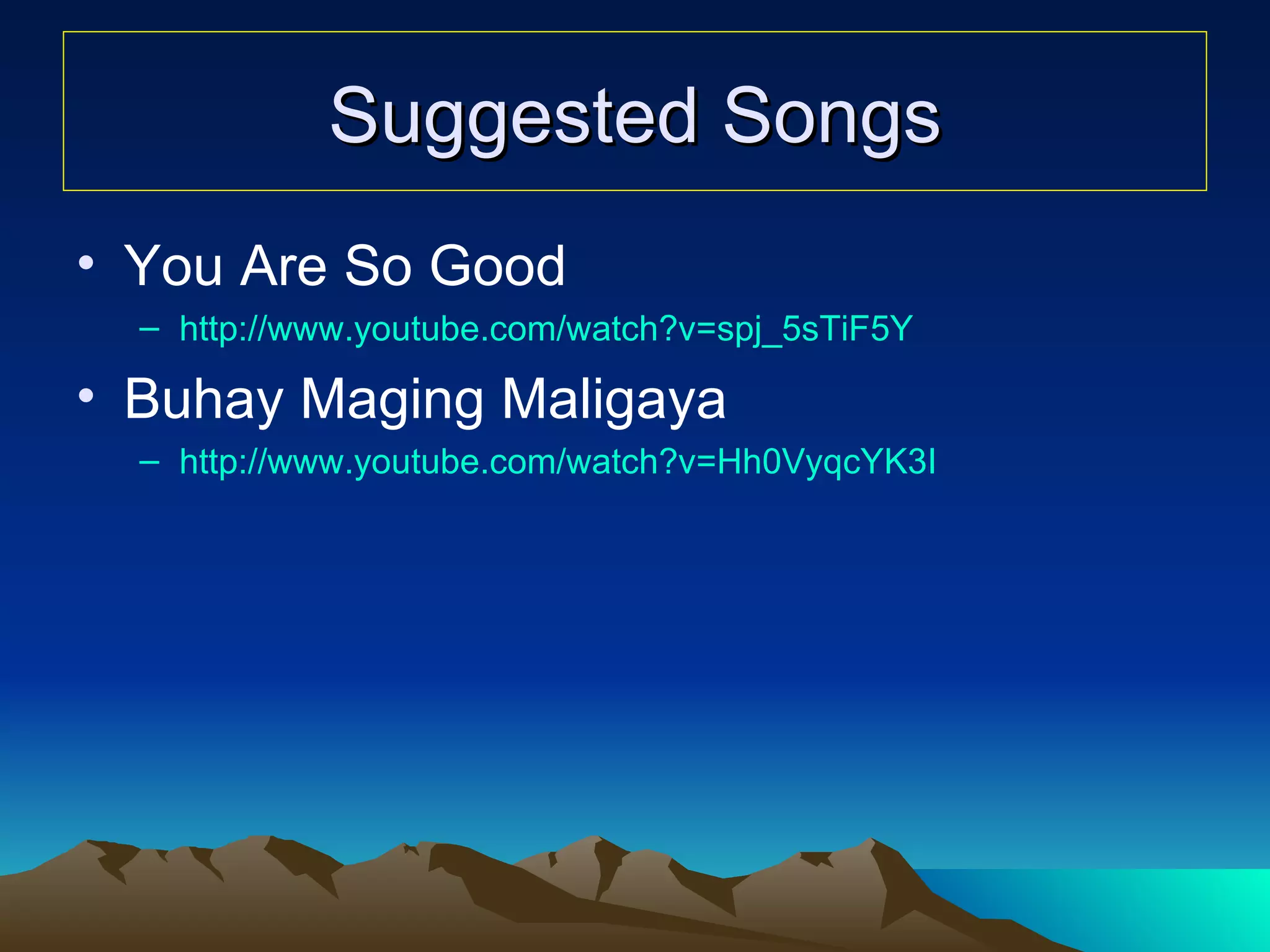 Suggested Songs

• You Are So Good
– http://www.youtube.com/watch?v=spj_5sTiF5Y
• Buhay Maging Maligaya
– http://www.youtube.com/watch?v=Hh0VyqcYK3I